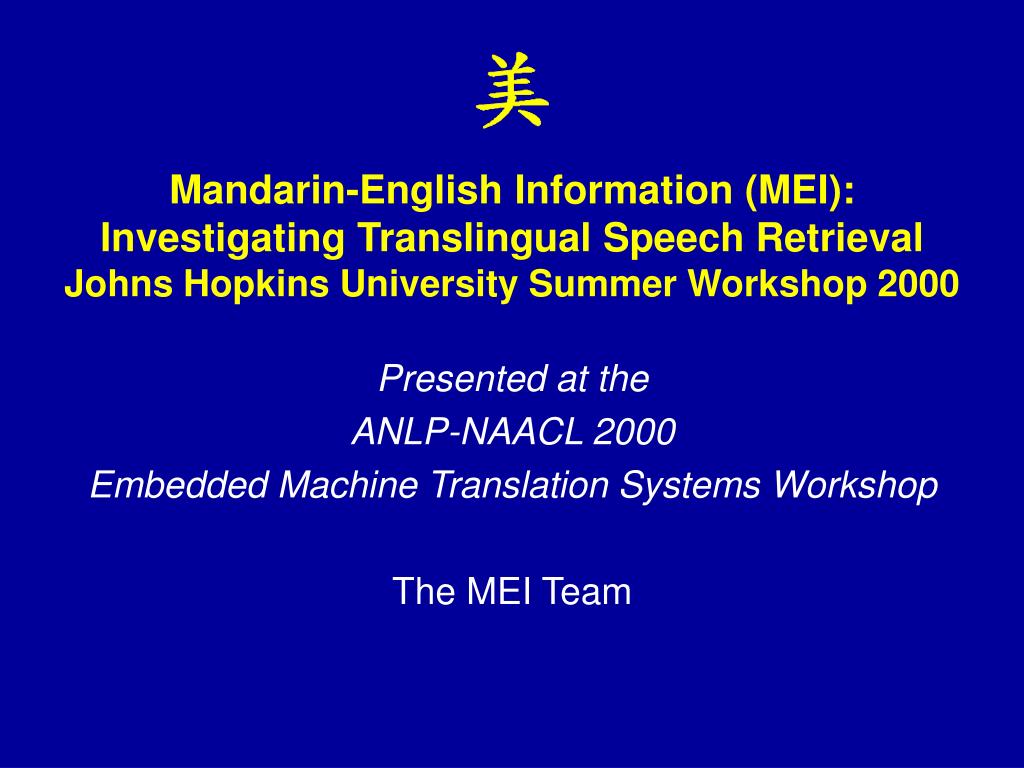 美

Mandarin-English Information (MEI): Investigating Translingual Speech Retrieval
Johns Hopkins University Summer Workshop 2000

Presented at the
ANLP-NAACL 2000
Embedded Machine Translation Systems Workshop

The MEI Team